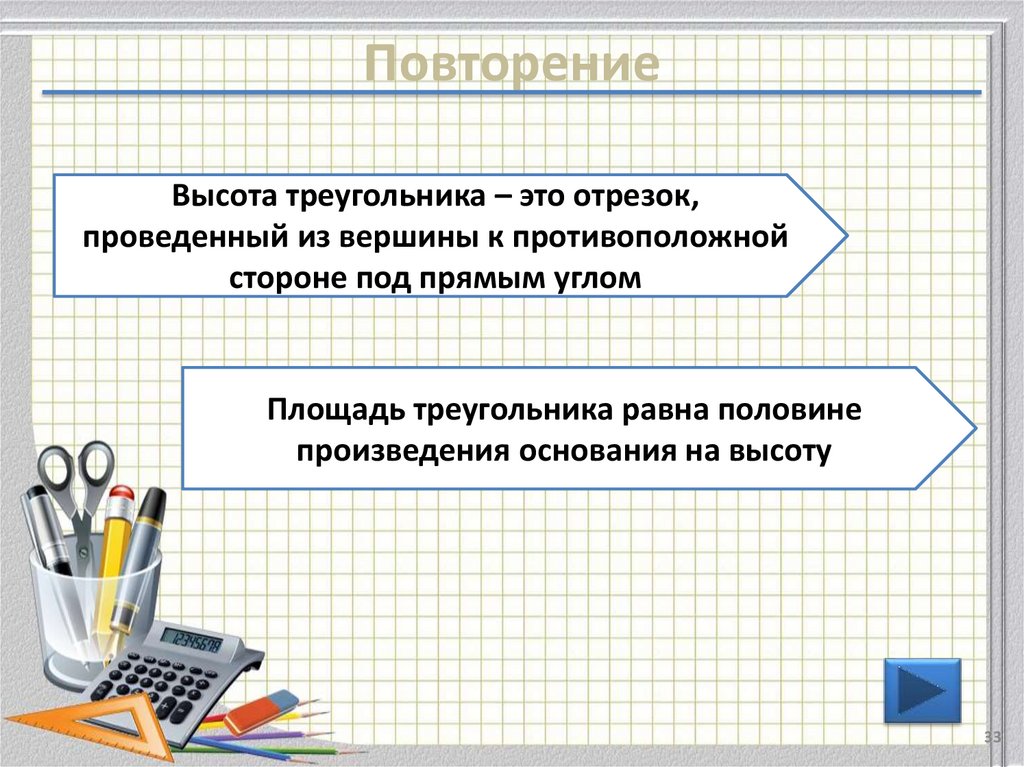 Повторение

Высота треугольника – это отрезок, проведенный из вершины к противоположной стороне под прямым углом

Площадь треугольника равна половине произведения основания на высоту

12345678

33